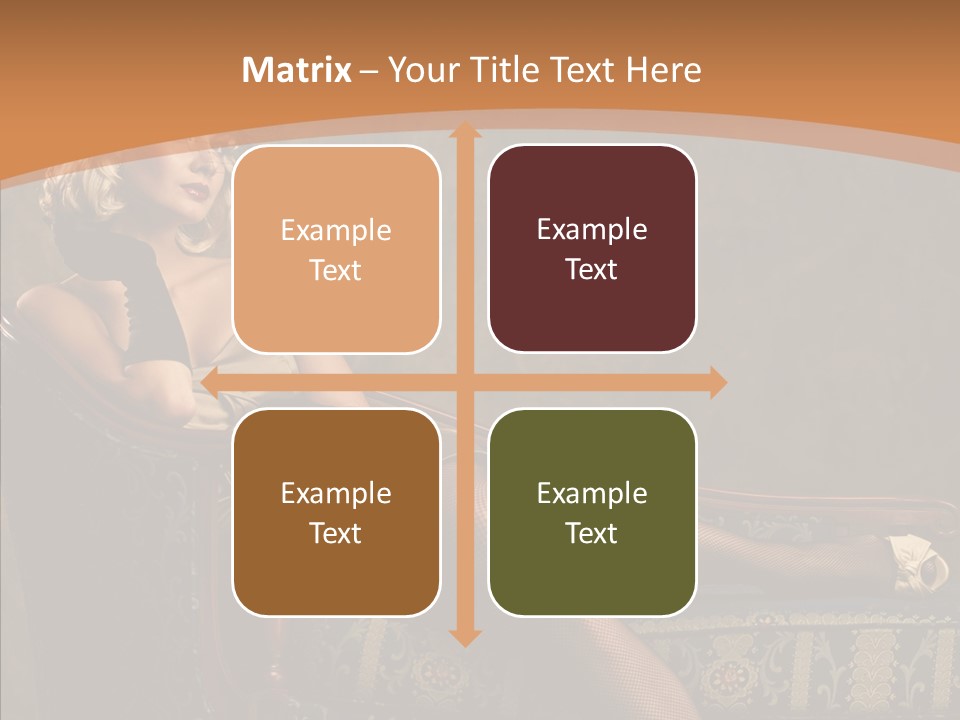 Matrix – Your Title Text Here

Example Text

Example Text

Example Text

Example Text